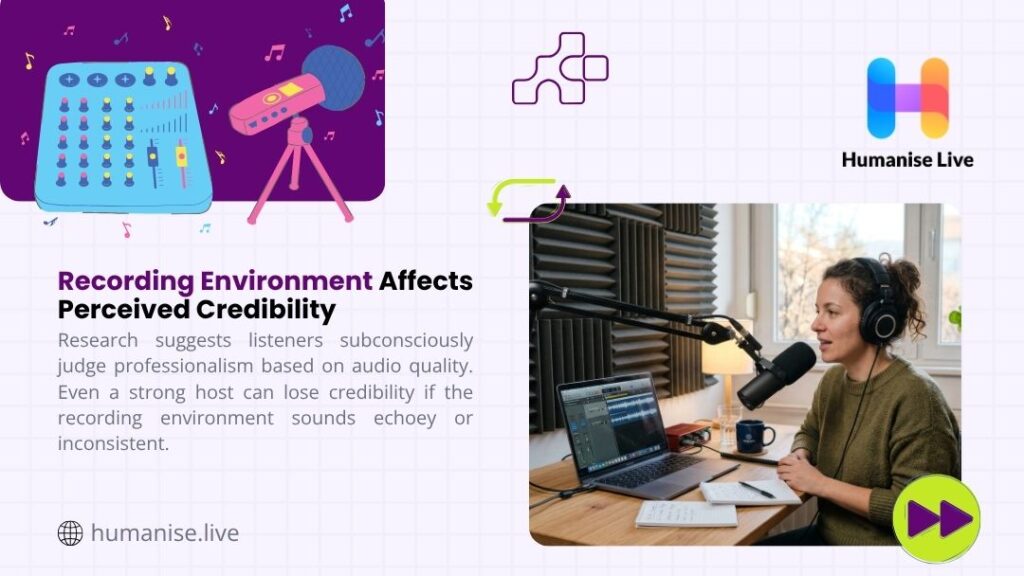 Humanise Live

Recording Environment Affects Perceived Credibility

Research suggests listeners subconsciously judge professionalism based on audio quality. Even a strong host can lose credibility if the recording environment sounds echoey or inconsistent.

humanise.live